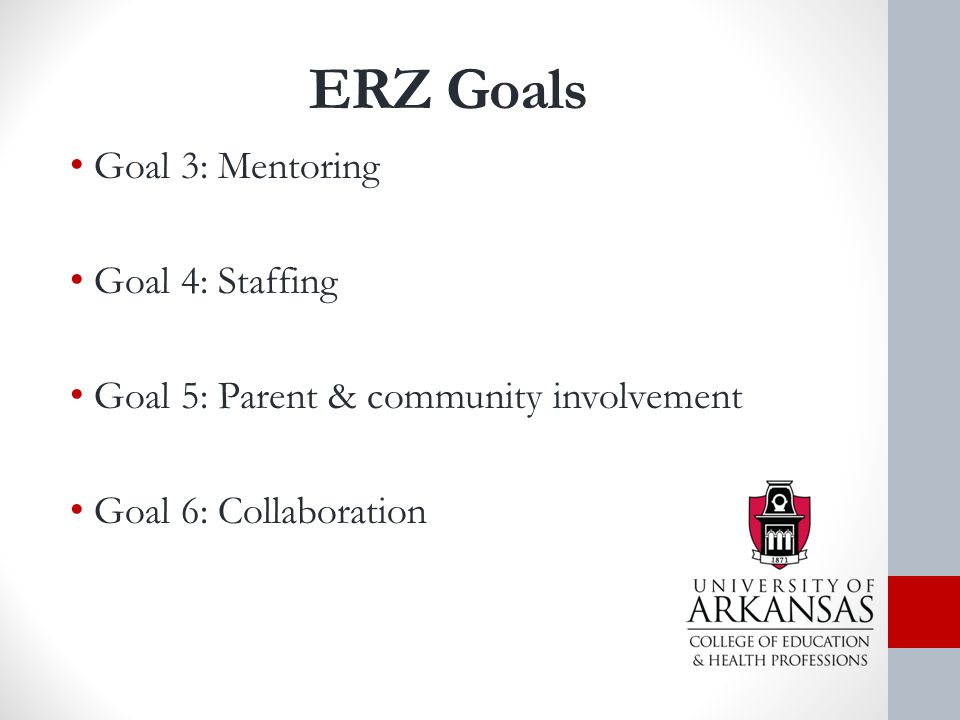 ERZ Goals

• Goal 3: Mentoring

• Goal 4: Staffing

• Goal 5: Parent & community involvement

• Goal 6: Collaboration

1871

UNIVERSITY OF
ARKANSAS
COLLEGE OF EDUCATION
& HEALTH PROFESSIONS